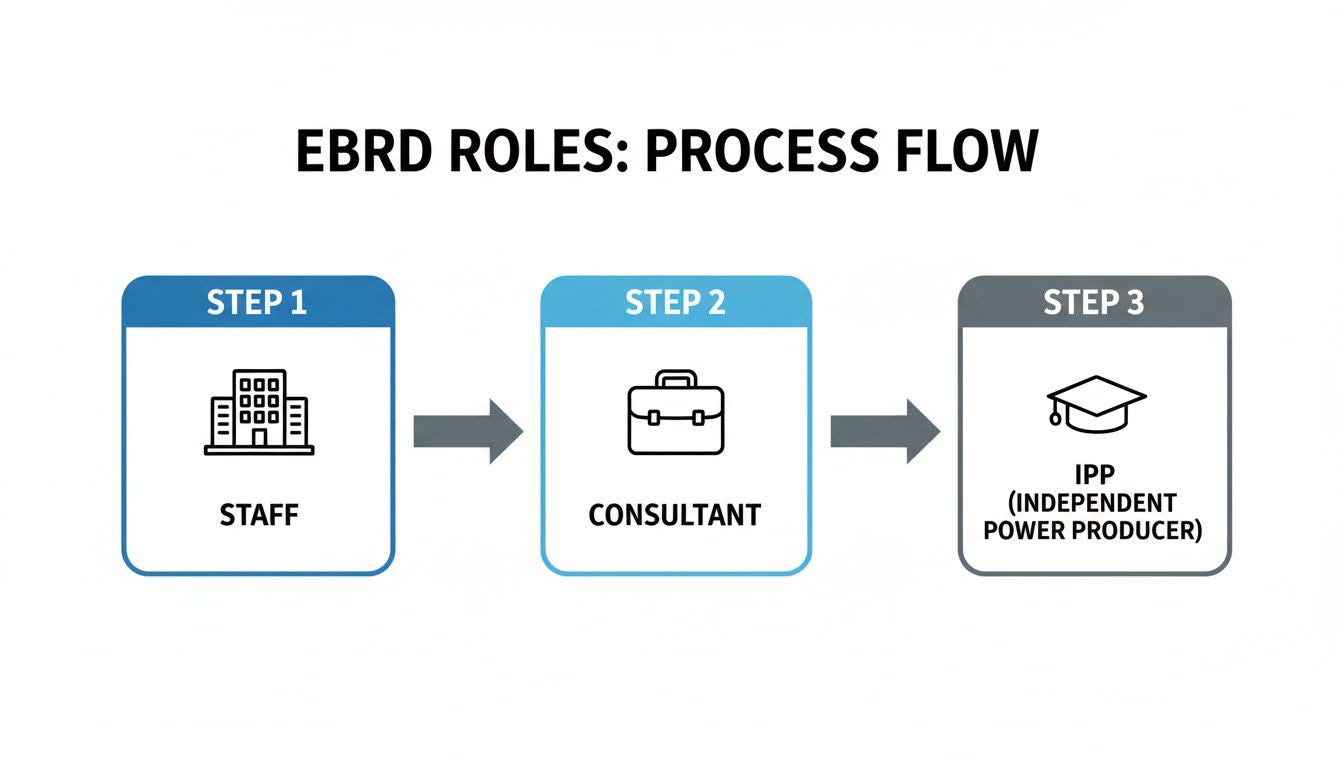 EBRD ROLES: PROCESS FLOW

STEP 1

STAFF

STEP 2

CONSULTANT

STEP 3

IPP
(INDEPENDENT
POWER PRODUCER)